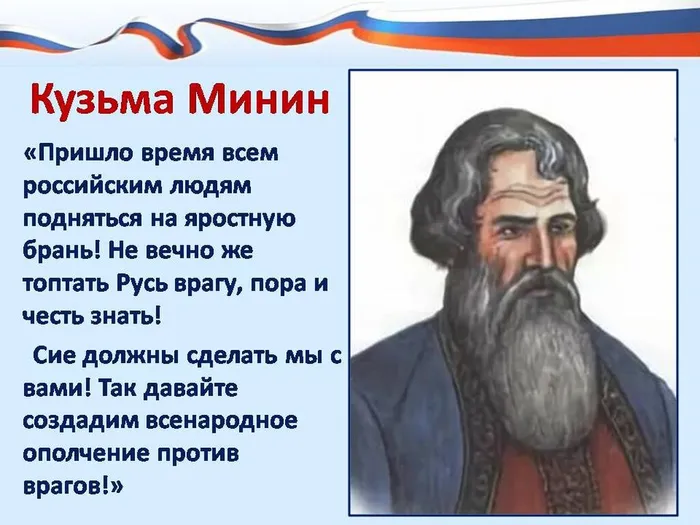 Кузьма Минин

«Пришло время всем российским людям подняться на яростную брань! Не вечно же топтать Русь врагу, пора и честь знать!

Сие должны сделать мы с вами! Так давайте создадим всенародное ополчение против врагов!»